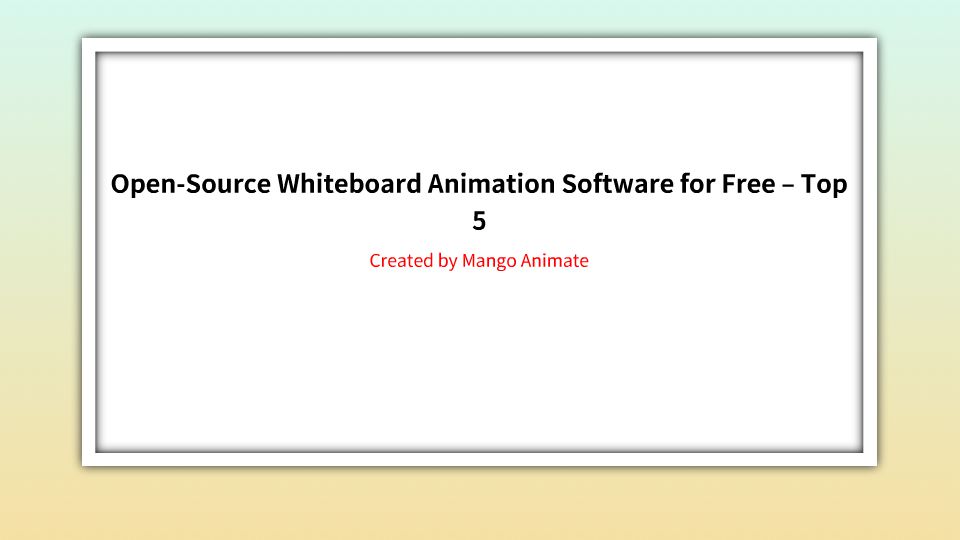 Open-Source Whiteboard Animation Software for Free – Top 5

Created by Mango Animate